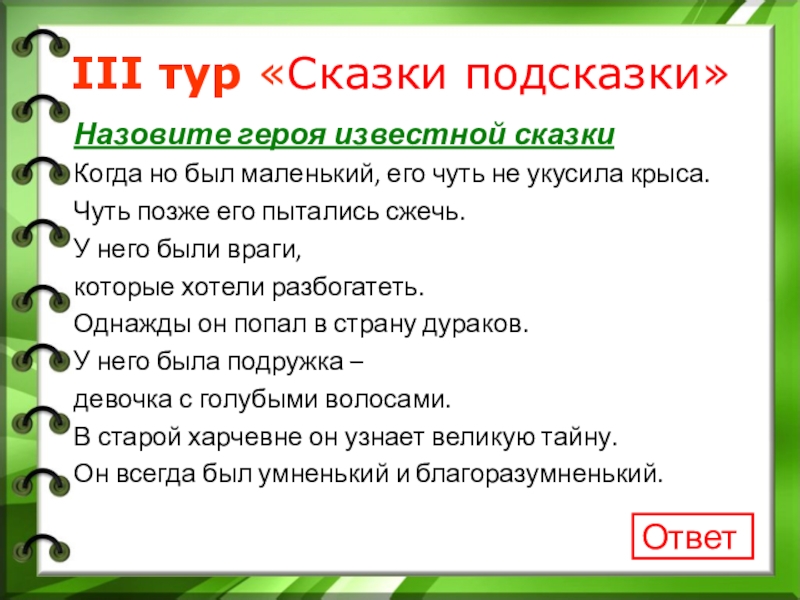 III тур «Сказки подсказки»

Назовите героя известной сказки

Когда но был маленький, его чуть не укусила крыса.

Чуть позже его пытались сжечь.

У него были враги,

которые хотели разбогатеть.

Однажды он попал в страну дураков.

У него была подружка –

девочка с голубыми волосами.

В старой харчевне он узнает великую тайну.

Он всегда был умненький и благоразумненький.

Ответ